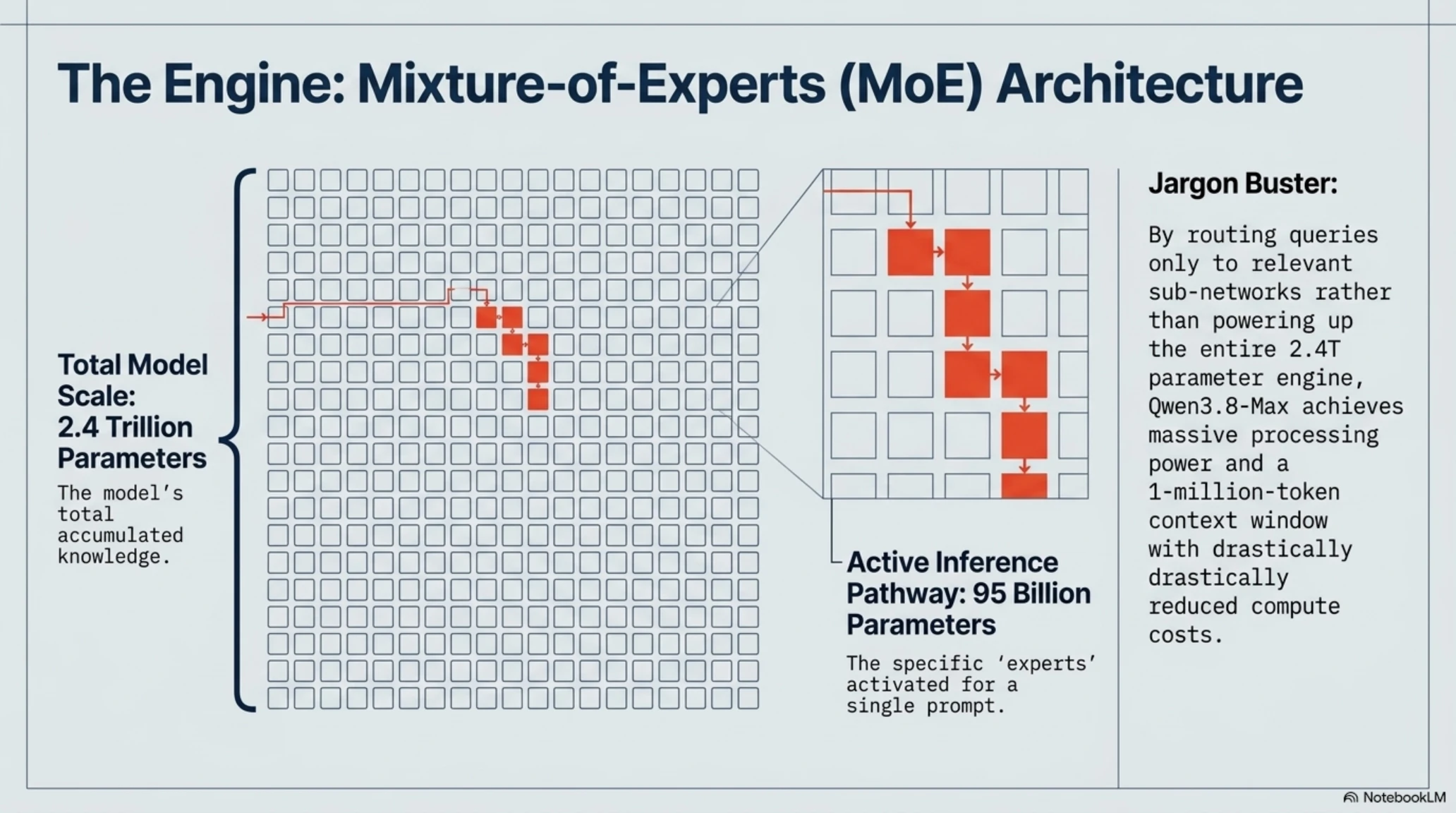 The Engine: Mixture-of-Experts (MoE) Architecture

Total Model Scale: 2.4 Trillion Parameters

The model's total accumulated knowledge.

Active Inference Pathway: 95 Billion Parameters

The specific 'experts' activated for a single prompt.

Jargon Buster:

By routing queries only to relevant sub-networks rather than powering up the entire 2.4T parameter engine, Qwen3.8-Max achieves massive processing power and a 1-million-token context window with drastically drastically reduced compute costs.

NotebookLM